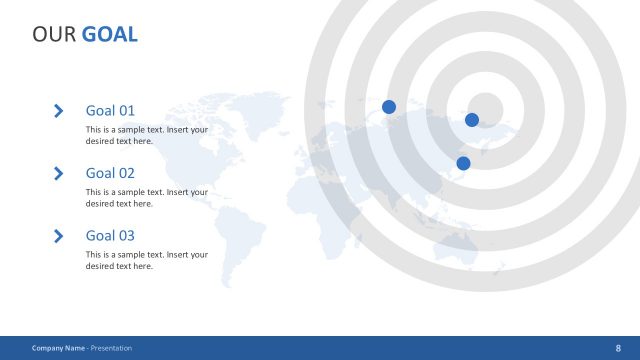 OUR GOAL

Goal 01

This is a sample text. Insert your desired text here.

Goal 02

This is a sample text. Insert your desired text here.

Goal 03

This is a sample text. Insert your desired text here.

Company Name - Presentation

8